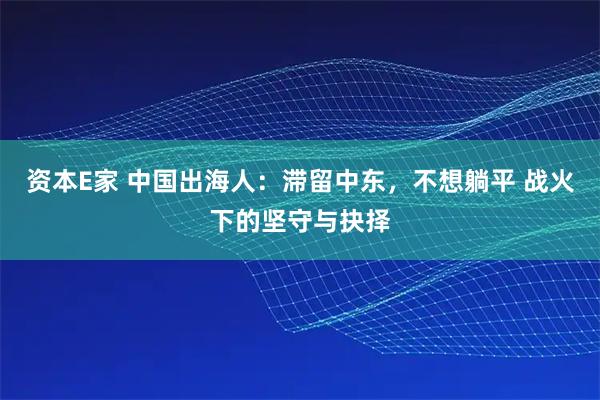 资本E家 中国出海人：滞留中东，不想躺平 战火下的坚守与抉择